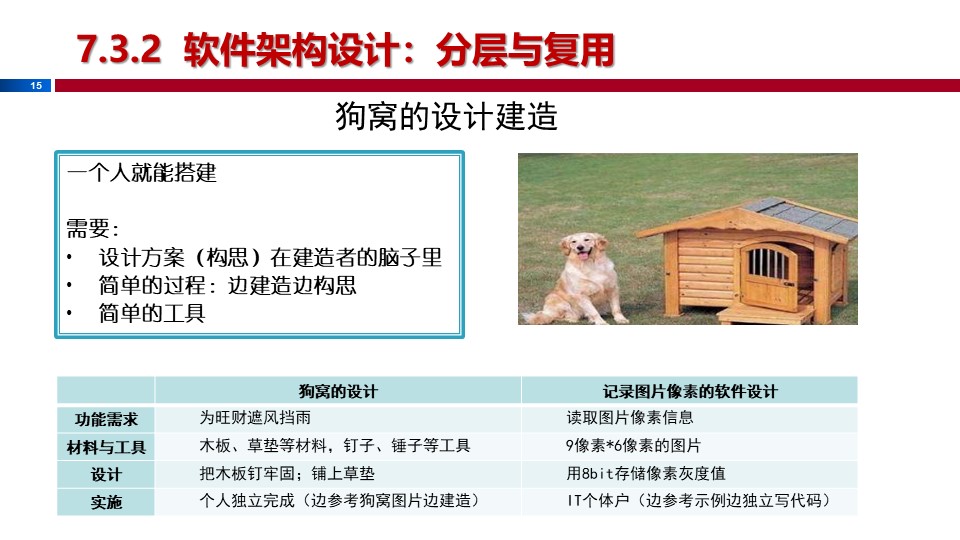 7.3.2 软件架构设计：分层与复用

15

狗窝的设计建造

一个人就能搭建

需要：
• 设计方案（构思）在建造者的脑子里
• 简单的过程：边建造边构思
• 简单的工具

| | 狗窝的设计 | 记录图片像素的软件设计 |
|---|---|---|
| 功能需求 | 为旺财遮风挡雨 | 读取图片像素信息 |
| 材料与工具 | 木板、草垫等材料，钉子、锤子等工具 | 9像素*6像素的图片 |
| 设计 | 把木板钉牢固；铺上草垫 | 用8bit存储像素灰度值 |
| 实施 | 个人独立完成（边参考狗窝图片边建造） | IT个体户（边参考示例边独立写代码） |